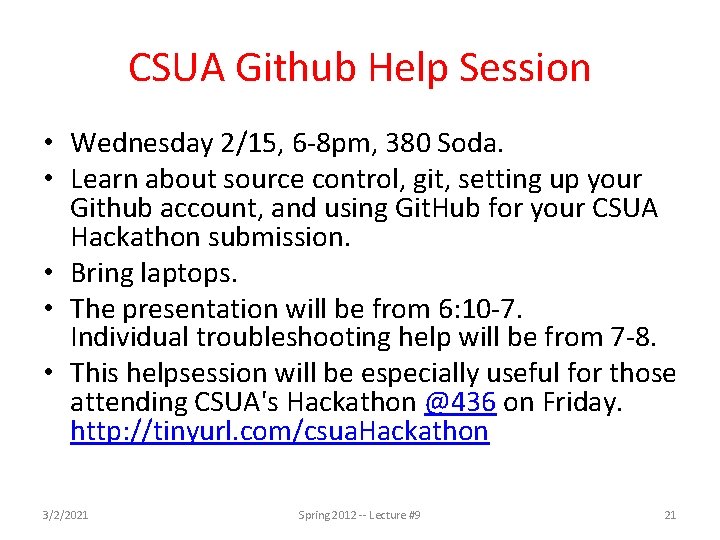 CSUA Github Help Session

• Wednesday 2/15, 6-8pm, 380 Soda.
• Learn about source control, git, setting up your Github account, and using GitHub for your CSUA Hackathon submission.
• Bring laptops.
• The presentation will be from 6:10-7.
Individual troubleshooting help will be from 7-8.
• This helpsession will be especially useful for those attending CSUA's Hackathon @436 on Friday. http://tinyurl.com/csuaHackathon

3/2/2021 Spring 2012 -- Lecture #9 21